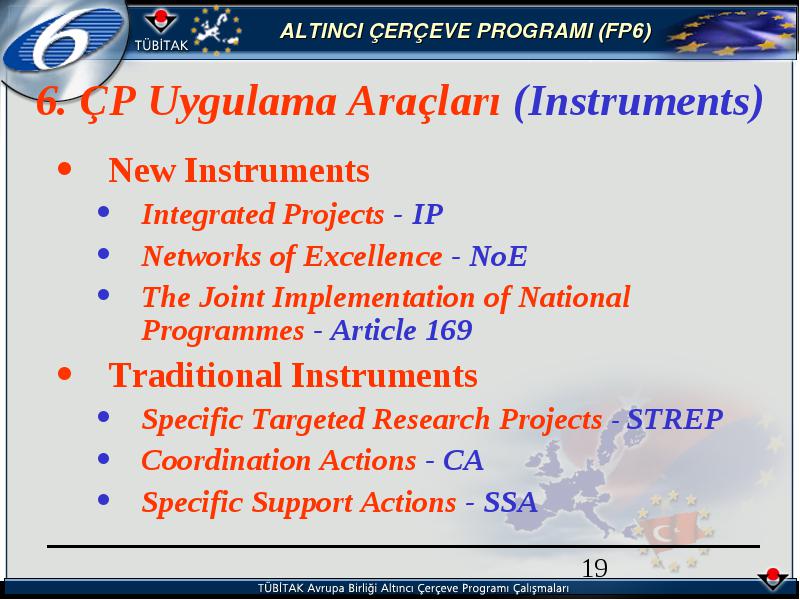 6

TÜBİTAK

ALTINCI ÇERÇEVE PROGRAMI (FP6)

6. ÇP Uygulama Araçları (Instruments)

• New Instruments
• Integrated Projects - IP
• Networks of Excellence - NoE
• The Joint Implementation of National Programmes - Article 169

• Traditional Instruments
• Specific Targeted Research Projects - STREP
• Coordination Actions - CA
• Specific Support Actions - SSA

19

TÜBİTAK Avrupa Birliği Altıncı Çerçeve Programı Çalışmaları